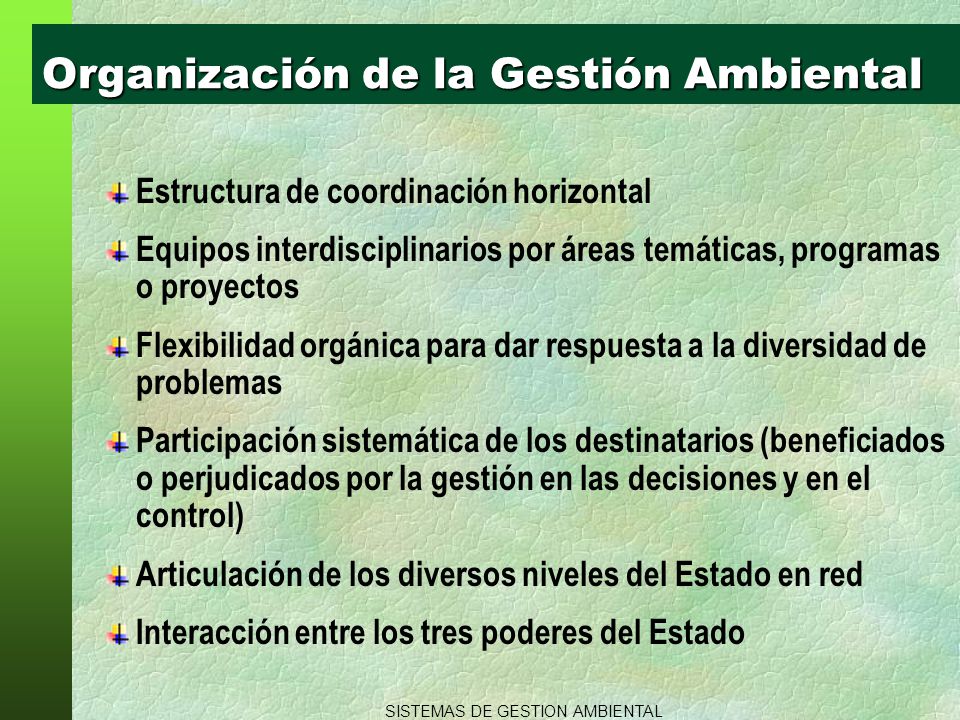 Organización de la Gestión Ambiental

Estructura de coordinación horizontal

Equipos interdisciplinarios por áreas temáticas, programas o proyectos

Flexibilidad orgánica para dar respuesta a la diversidad de problemas

Participación sistemática de los destinatarios (beneficiados o perjudicados por la gestión en las decisiones y en el control)

Articulación de los diversos niveles del Estado en red

Interacción entre los tres poderes del Estado

SISTEMAS DE GESTION AMBIENTAL